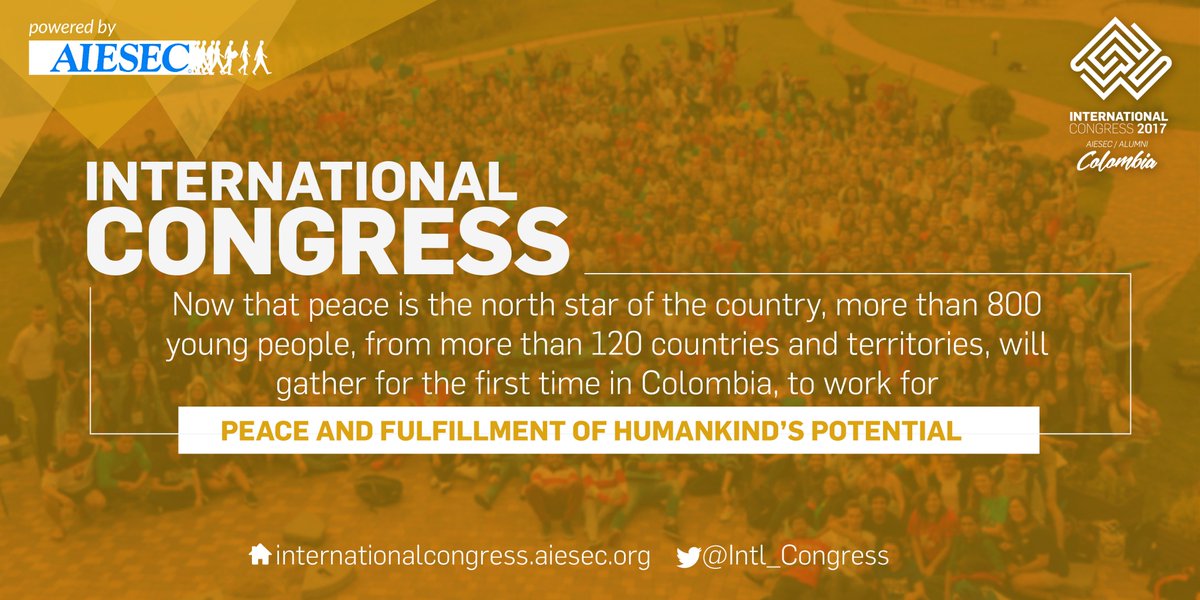 powered by
AIESEC

INTERNATIONAL
CONGRESS 2017
AIESEC / ALUMNI
Colombia

INTERNATIONAL
CONGRESS

Now that peace is the north star of the country, more than 800 young people, from more than 120 countries and territories, will gather for the first time in Colombia, to work for

PEACE AND FULFILLMENT OF HUMANKIND'S POTENTIAL

internationalcongress.aiesec.org @Intl_Congress